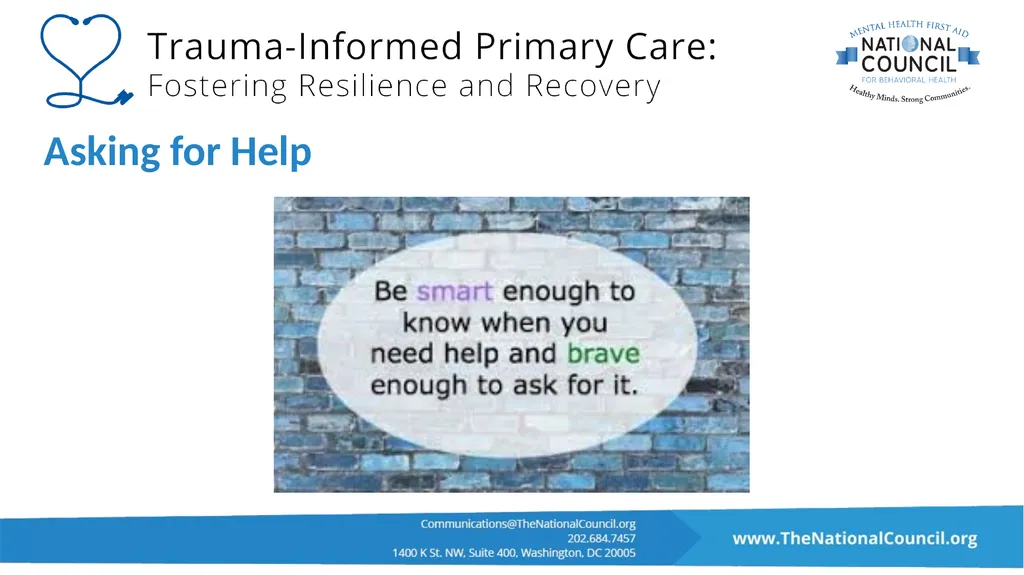 Trauma-Informed Primary Care:
Fostering Resilience and Recovery

MENTAL HEALTH FIRST AID
NATIONAL COUNCIL
FOR BEHAVIORAL HEALTH
Healthy Minds. Strong Communities.

Asking for Help

Be smart enough to know when you need help and brave enough to ask for it.

Communications@TheNationalCouncil.org
202.684.7457
1400 K St. NW, Suite 400, Washington, DC 20005

www.TheNationalCouncil.org